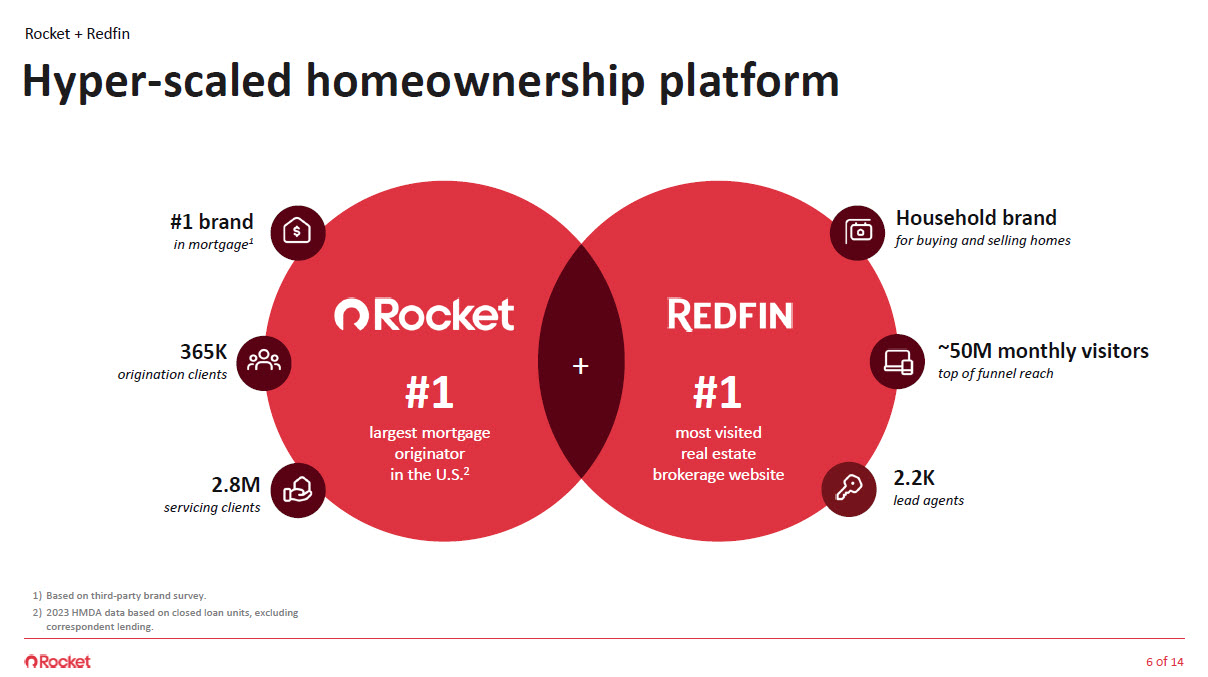 Rocket + Redfin

Hyper-scaled homeownership platform

#1 brand
in mortgage$^1$

365K
origination clients

2.8M
servicing clients

Rocket

#1
largest mortgage originator in the U.S.$^2$

+

REDFIN

#1
most visited real estate brokerage website

Household brand
for buying and selling homes

~50M monthly visitors
top of funnel reach

2.2K
lead agents

1) Based on third-party brand survey.
2) 2023 HMDA data based on closed loan units, excluding correspondent lending.

Rocket

6 of 14